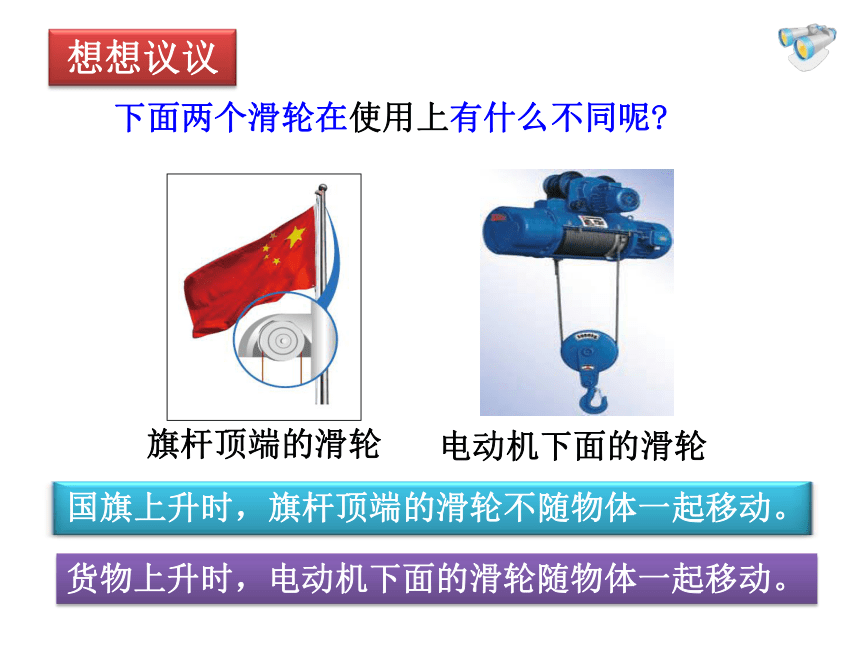 想想议议

下面两个滑轮在使用上有什么不同呢?

旗杆顶端的滑轮

电动机下面的滑轮

国旗上升时，旗杆顶端的滑轮不随物体一起移动。

货物上升时，电动机下面的滑轮随物体一起移动。